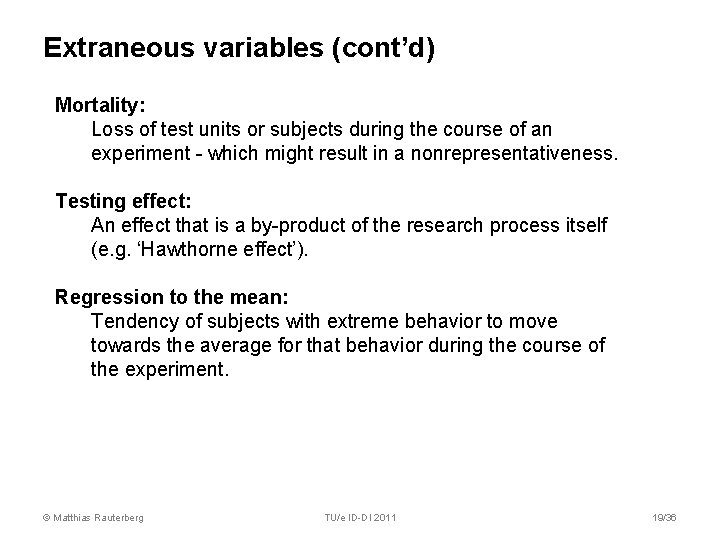 Extraneous variables (cont'd)

Mortality:
Loss of test units or subjects during the course of an experiment - which might result in a nonrepresentativeness.

Testing effect:
An effect that is a by-product of the research process itself (e.g. 'Hawthorne effect').

Regression to the mean:
Tendency of subjects with extreme behavior to move towards the average for that behavior during the course of the experiment.

© Matthias Rauterberg

TU/e ID-DI 2011

19/36